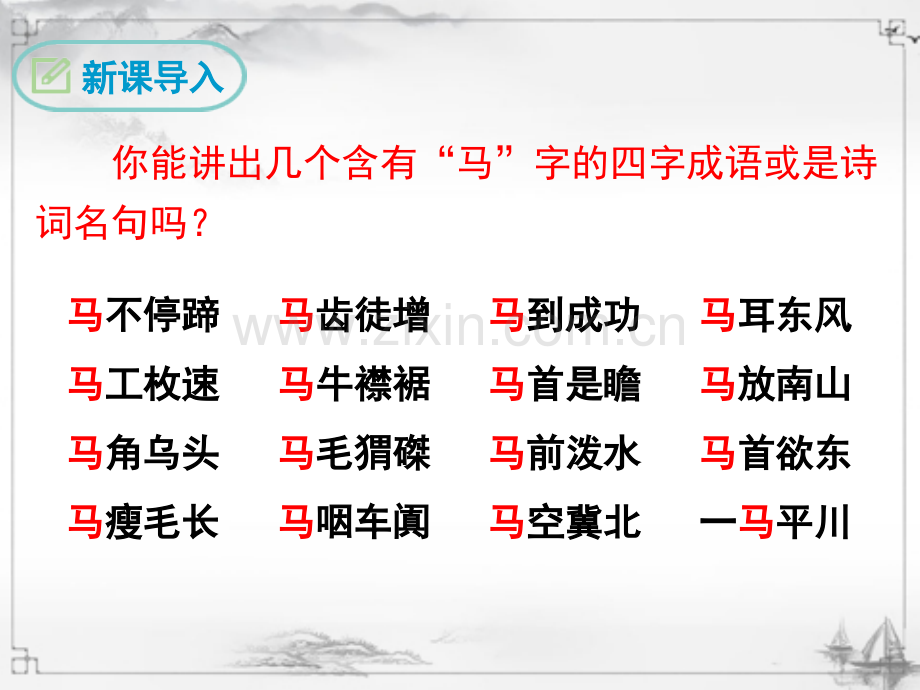 新课导入

你能讲出几个含有“马”字的四字成语或是诗词名句吗？

马不停蹄 马齿徒增 马到成功 马耳东风

马工枚速 马牛襟裾 马首是瞻 马放南山

马角乌头 马毛猬磔 马前泼水 马首欲东

马瘦毛长 马咽车阗 马空冀北 一马平川

www.zixin.com.cn